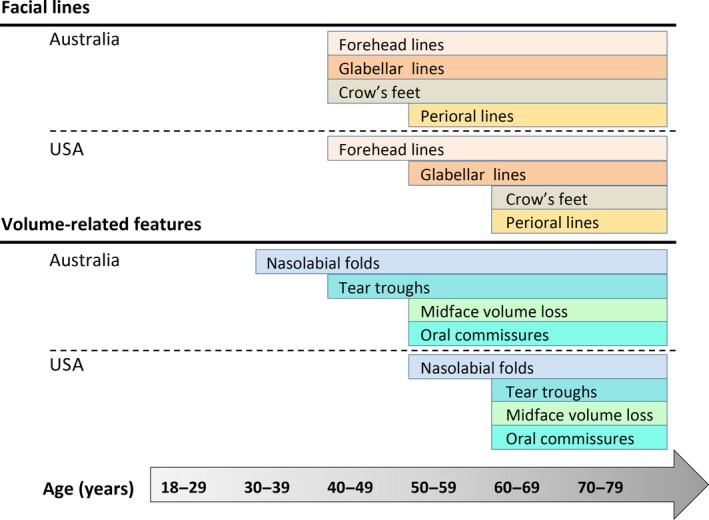 Facial lines

Australia

Forehead lines
Glabellar lines
Crow's feet
Perioral lines

USA

Forehead lines
Glabellar lines
Crow's feet
Perioral lines

Volume-related features

Australia

Nasolabial folds
Tear troughs
Midface volume loss
Oral commissures

USA

Nasolabial folds
Tear troughs
Midface volume loss
Oral commissures

Age (years) 18–29 30–39 40–49 50–59 60–69 70–79